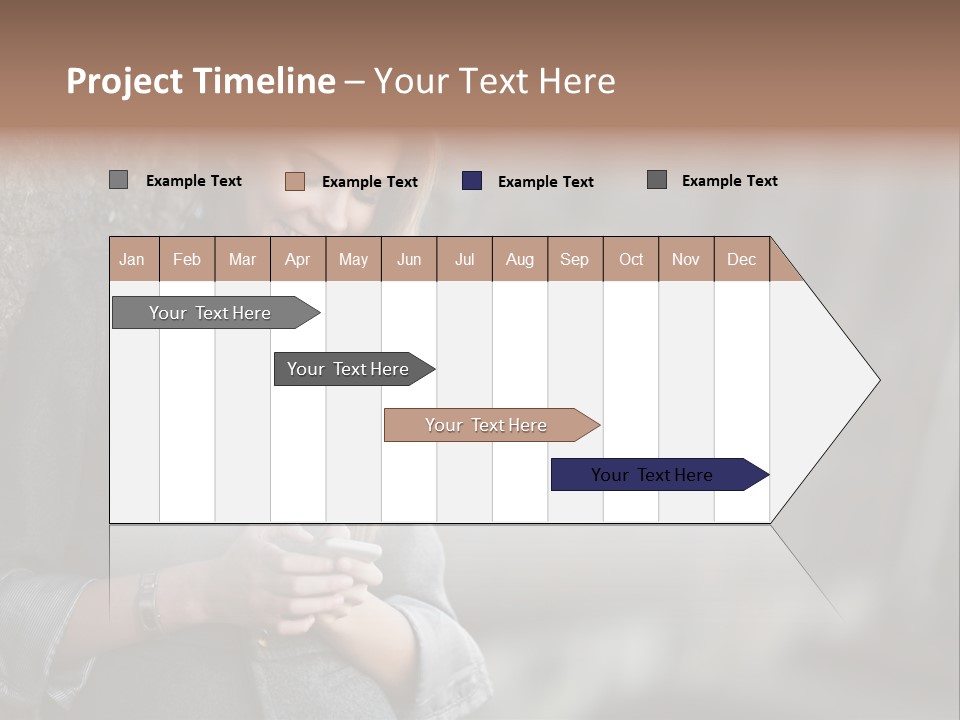 Project Timeline – Your Text Here

Example Text Example Text Example Text Example Text

| Jan | Feb | Mar | Apr | May | Jun | Jul | Aug | Sep | Oct | Nov | Dec |
|---|---|---|---|---|---|---|---|---|---|---|---|

Your Text Here

Your Text Here

Your Text Here

Your Text Here